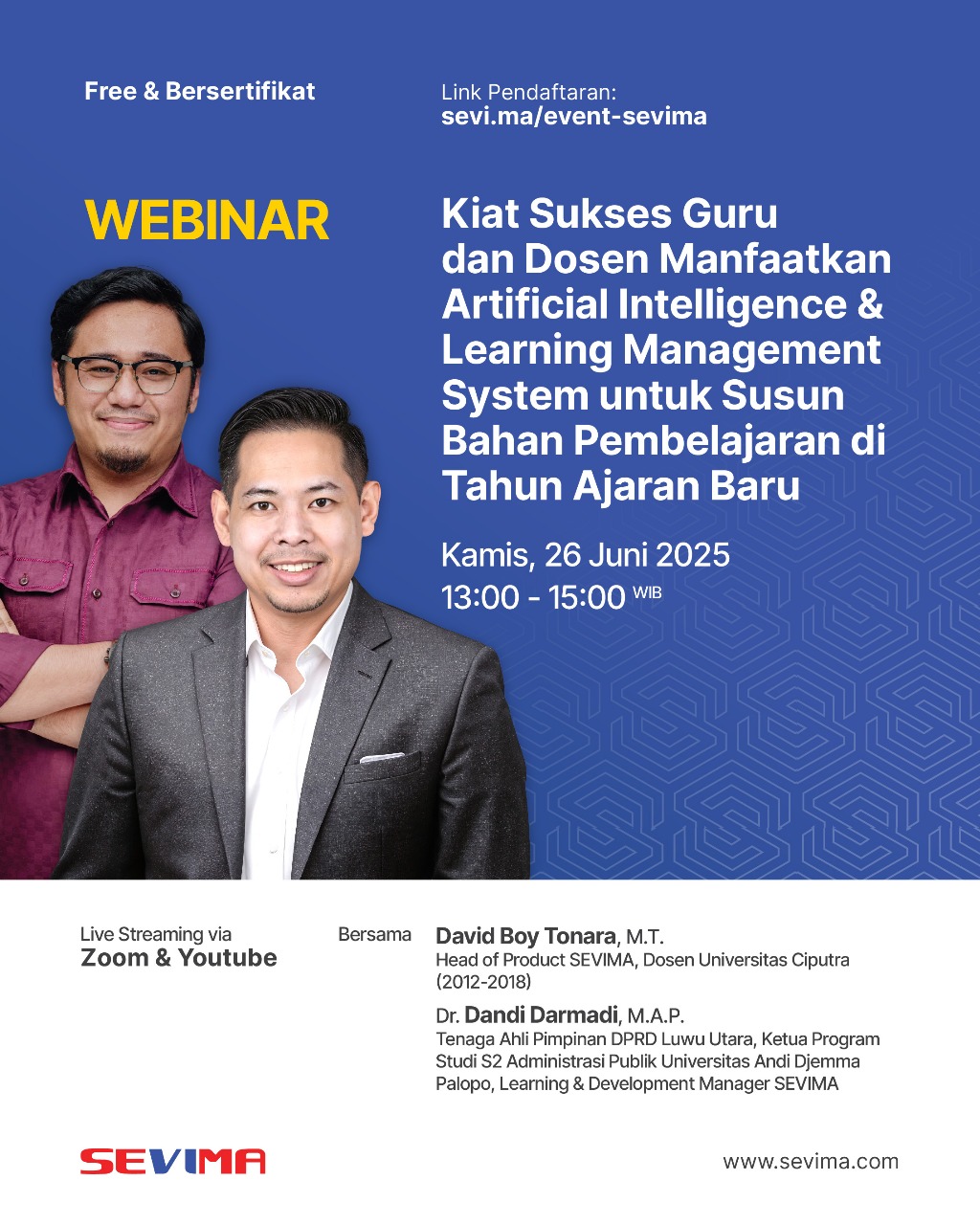 Free & Bersertifikat

Link Pendaftaran:
sevi.ma/event-sevima

WEBINAR

Kiat Sukses Guru dan Dosen Manfaatkan Artificial Intelligence & Learning Management System untuk Susun Bahan Pembelajaran di Tahun Ajaran Baru

Kamis, 26 Juni 2025
13:00 - 15:00 WIB

Live Streaming via
Zoom & Youtube

Bersama

David Boy Tonara, M.T.
Head of Product SEVIMA, Dosen Universitas Ciputra (2012-2018)

Dr. Dandi Darmadi, M.A.P.
Tenaga Ahli Pimpinan DPRD Luwu Utara, Ketua Program Studi S2 Administrasi Publik Universitas Andi Djemma Palopo, Learning & Development Manager SEVIMA

SEVIMA

www.sevima.com